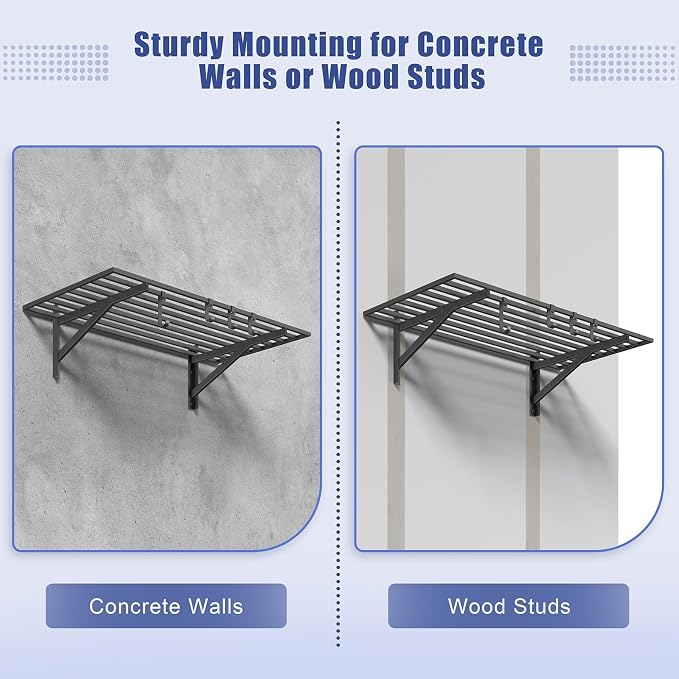 Sturdy Mounting for Concrete Walls or Wood Studs

Concrete Walls

Wood Studs